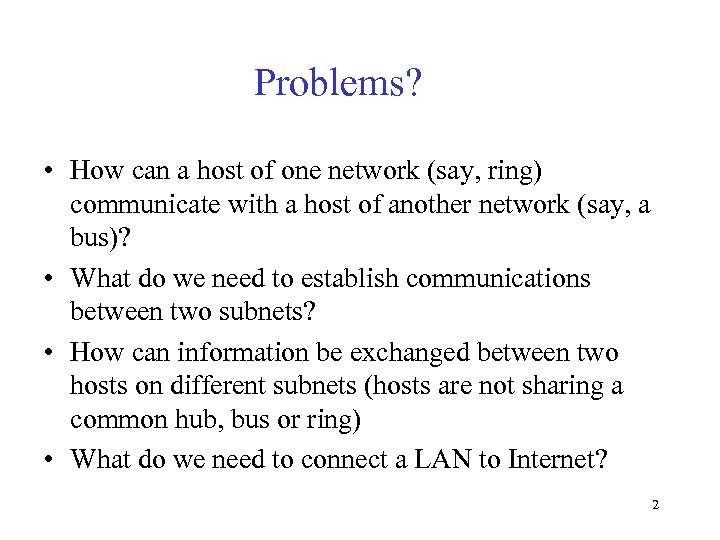 Problems?

• How can a host of one network (say, ring) communicate with a host of another network (say, a bus)?
• What do we need to establish communications between two subnets?
• How can information be exchanged between two hosts on different subnets (hosts are not sharing a common hub, bus or ring)
• What do we need to connect a LAN to Internet?

2